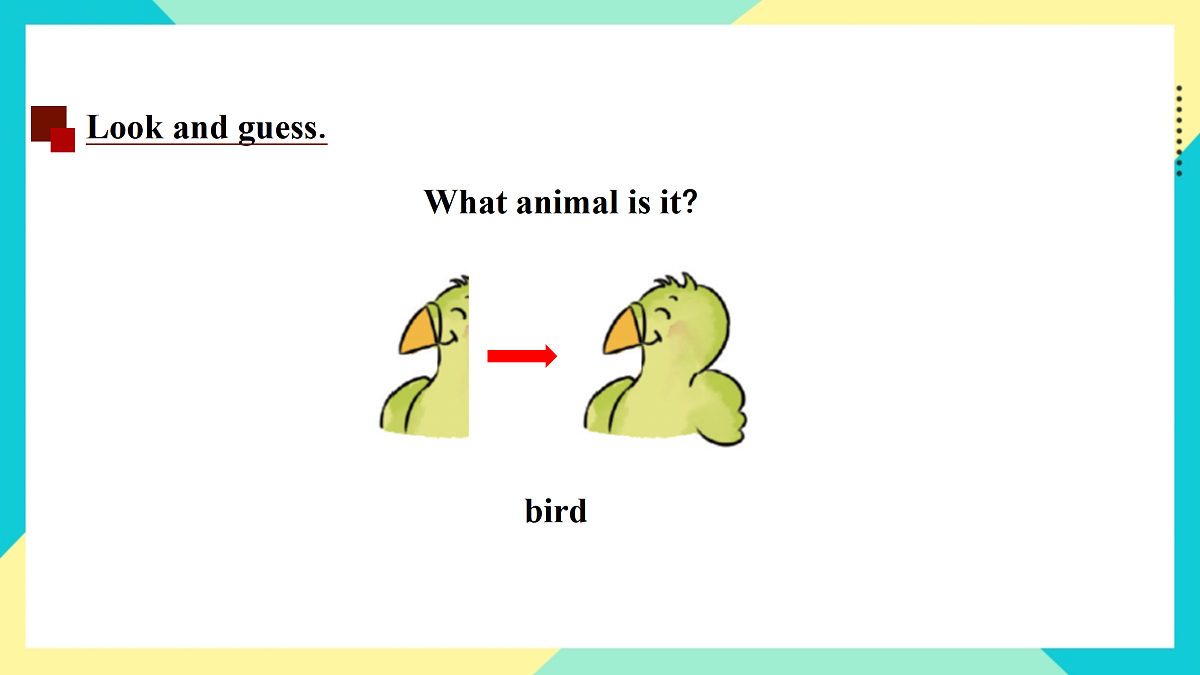 Look and guess.

What animal is it?

bird